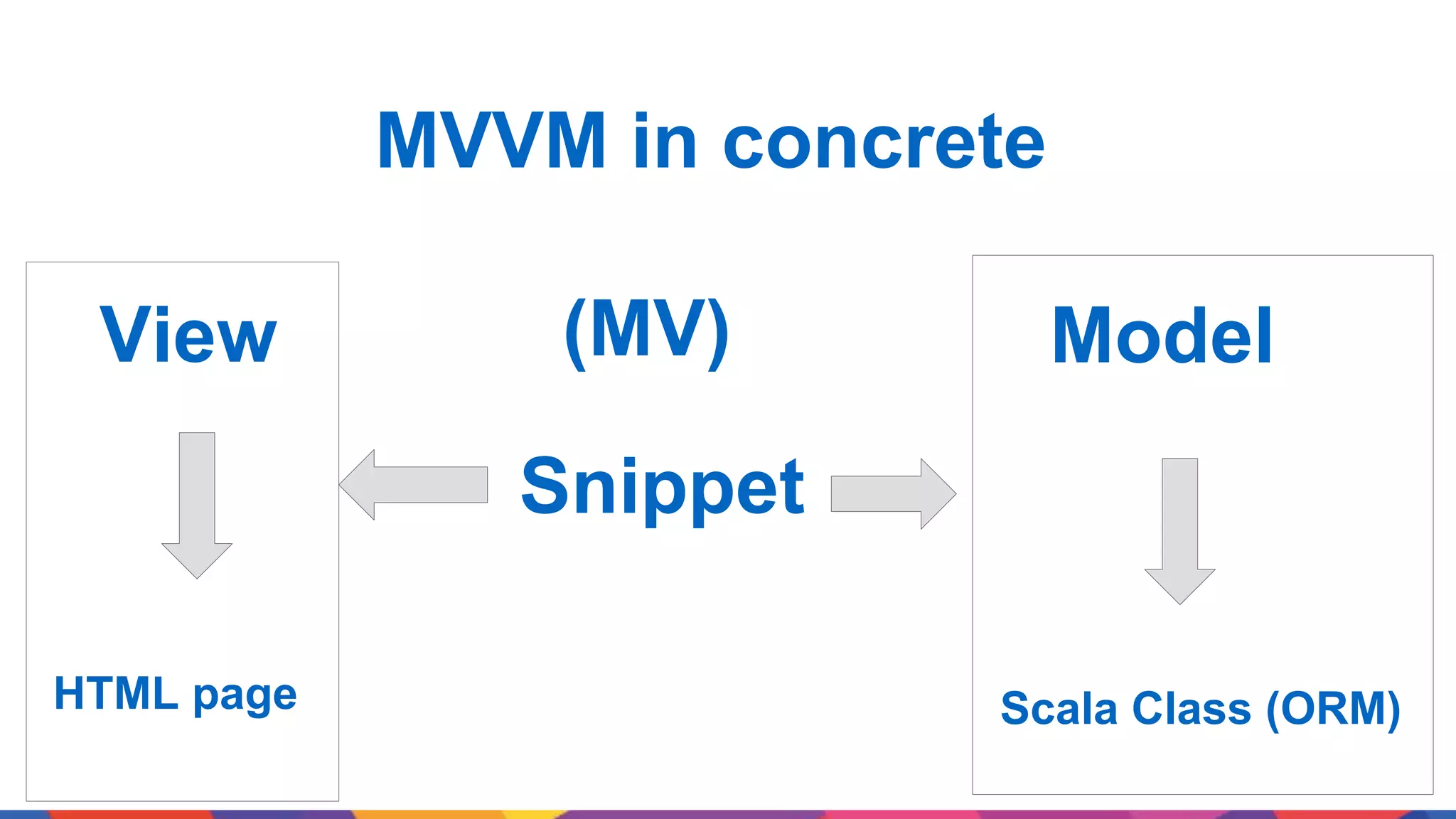 MVVM in concrete

View

HTML page

(MV)

Snippet

Model

Scala Class (ORM)